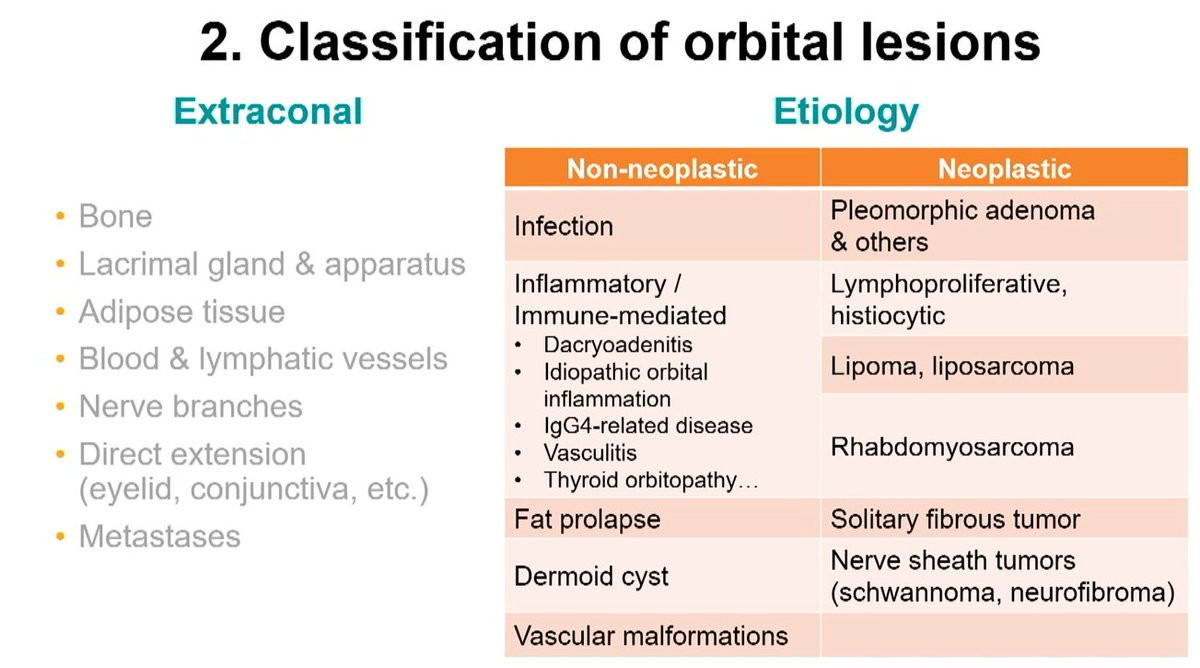 2. Classification of orbital lesions

Extraconal

• Bone
• Lacrimal gland & apparatus
• Adipose tissue
• Blood & lymphatic vessels
• Nerve branches
• Direct extension (eyelid, conjunctiva, etc.)
• Metastases

Etiology

| Non-neoplastic | Neoplastic |
|---|---|
| Infection | Pleomorphic adenoma & others |
| Inflammatory / Immune-mediated • Dacryoadenitis • Idiopathic orbital inflammation • IgG4-related disease • Vasculitis • Thyroid orbitopathy… | Lymphoproliferative, histiocytic |
| | Lipoma, liposarcoma |
| | Rhabdomyosarcoma |
| Fat prolapse | Solitary fibrous tumor |
| Dermoid cyst | Nerve sheath tumors (schwannoma, neurofibroma) |
| Vascular malformations | |